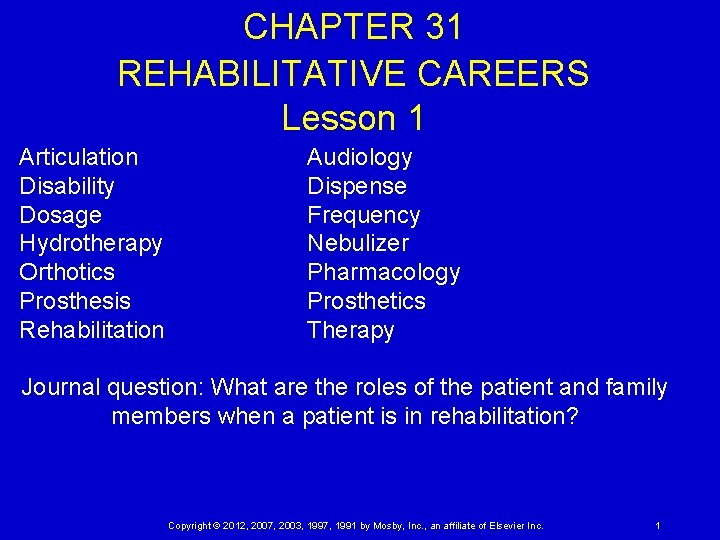 CHAPTER 31
REHABILITATIVE CAREERS
Lesson 1

Articulation
Disability
Dosage
Hydrotherapy
Orthotics
Prosthesis
Rehabilitation

Audiology
Dispense
Frequency
Nebulizer
Pharmacology
Prosthetics
Therapy

Journal question: What are the roles of the patient and family members when a patient is in rehabilitation?

Copyright © 2012, 2007, 2003, 1997, 1991 by Mosby, Inc., an affiliate of Elsevier Inc.

1